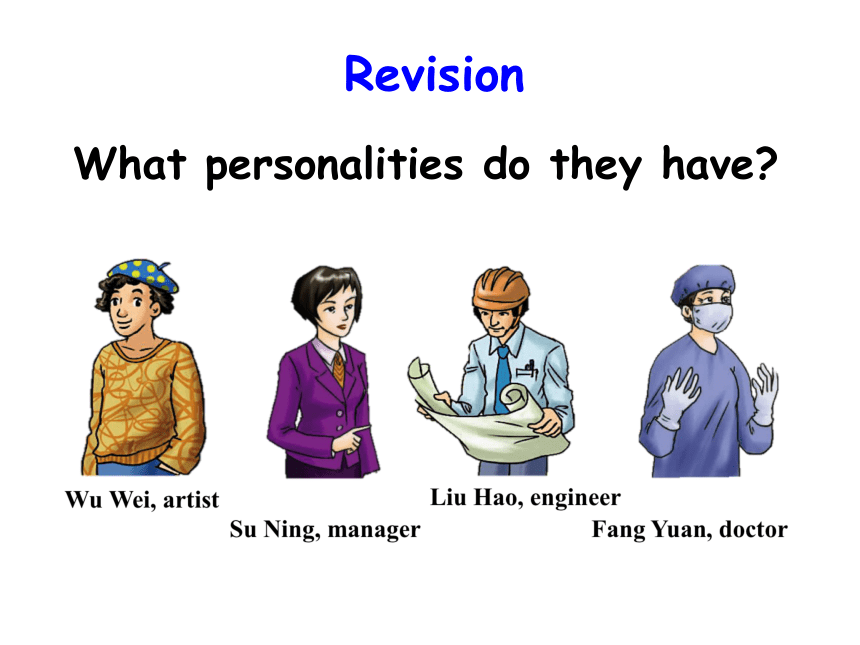 Revision

What personalities do they have?

Wu Wei, artist

Su Ning, manager

Liu Hao, engineer

Fang Yuan, doctor